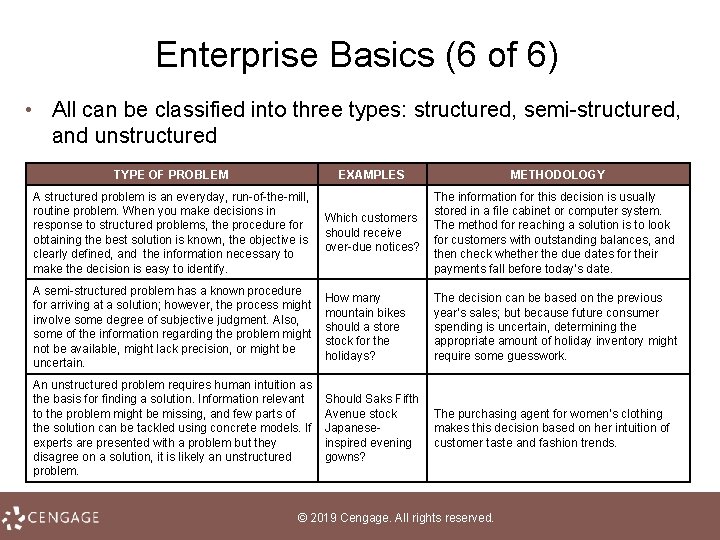 Enterprise Basics (6 of 6)

• All can be classified into three types: structured, semi-structured, and unstructured

| TYPE OF PROBLEM | EXAMPLES | METHODOLOGY |
|---|---|---|
| A structured problem is an everyday, run-of-the-mill, routine problem. When you make decisions in response to structured problems, the procedure for obtaining the best solution is known, the objective is clearly defined, and the information necessary to make the decision is easy to identify. | Which customers should receive over-due notices? | The information for this decision is usually stored in a file cabinet or computer system. The method for reaching a solution is to look for customers with outstanding balances, and then check whether the due dates for their payments fall before today's date. |
| A semi-structured problem has a known procedure for arriving at a solution; however, the process might involve some degree of subjective judgment. Also, some of the information regarding the problem might not be available, might lack precision, or might be uncertain. | How many mountain bikes should a store stock for the holidays? | The decision can be based on the previous year's sales; but because future consumer spending is uncertain, determining the appropriate amount of holiday inventory might require some guesswork. |
| An unstructured problem requires human intuition as the basis for finding a solution. Information relevant to the problem might be missing, and few parts of the solution can be tackled using concrete models. If experts are presented with a problem but they disagree on a solution, it is likely an unstructured problem. | Should Saks Fifth Avenue stock Japanese-inspired evening gowns? | The purchasing agent for women's clothing makes this decision based on her intuition of customer taste and fashion trends. |

CENGAGE

© 2019 Cengage. All rights reserved.